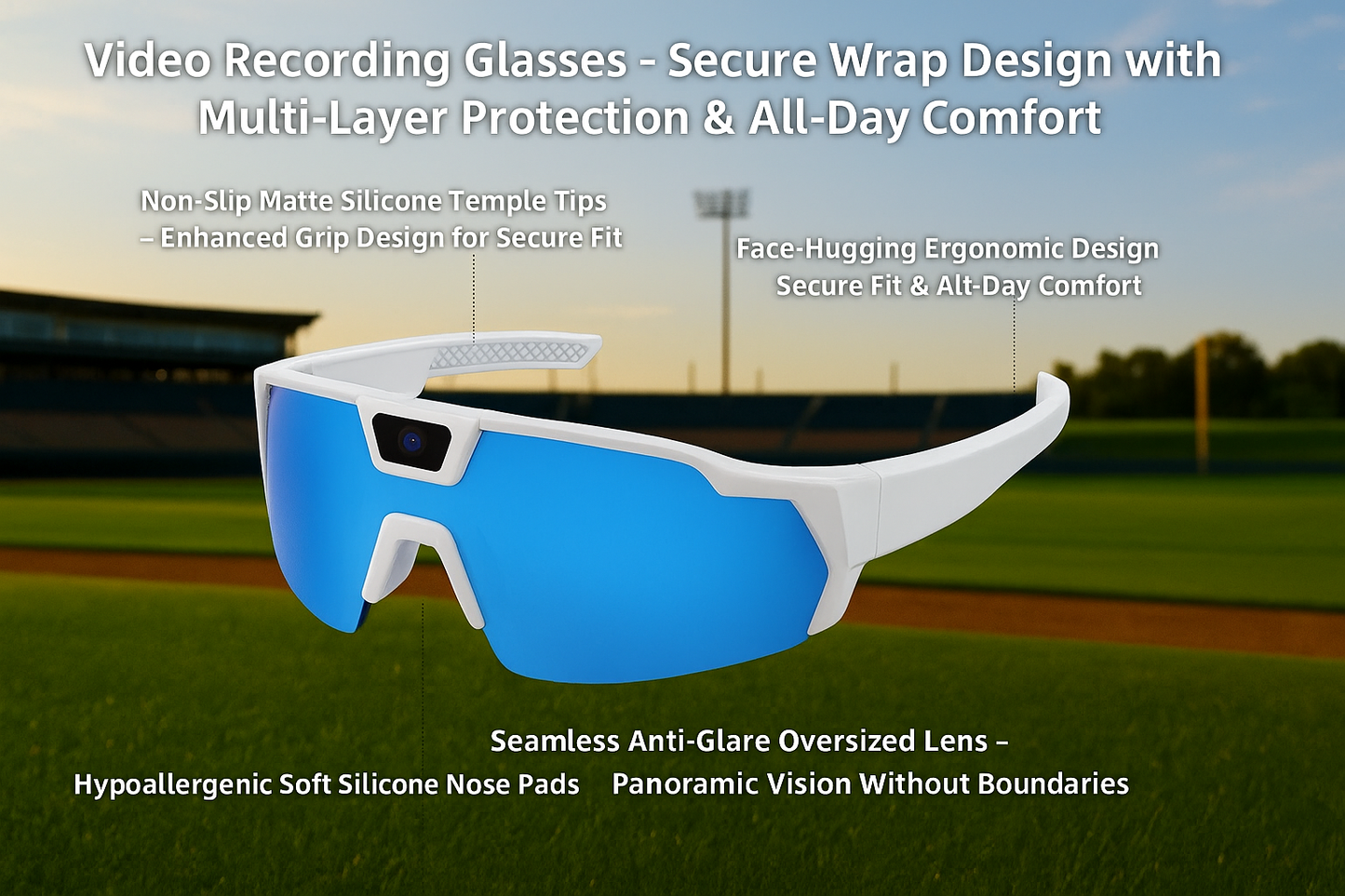 Video Recording Glasses - Secure Wrap Design with Multi-Layer Protection & All-Day Comfort

Non-Slip Matte Silicone Temple Tips – Enhanced Grip Design for Secure Fit

Face-Hugging Ergonomic Design Secure Fit & Alt-Day Comfort

Seamless Anti-Glare Oversized Lens – Panoramic Vision Without Boundaries

Hypoallergenic Soft Silicone Nose Pads